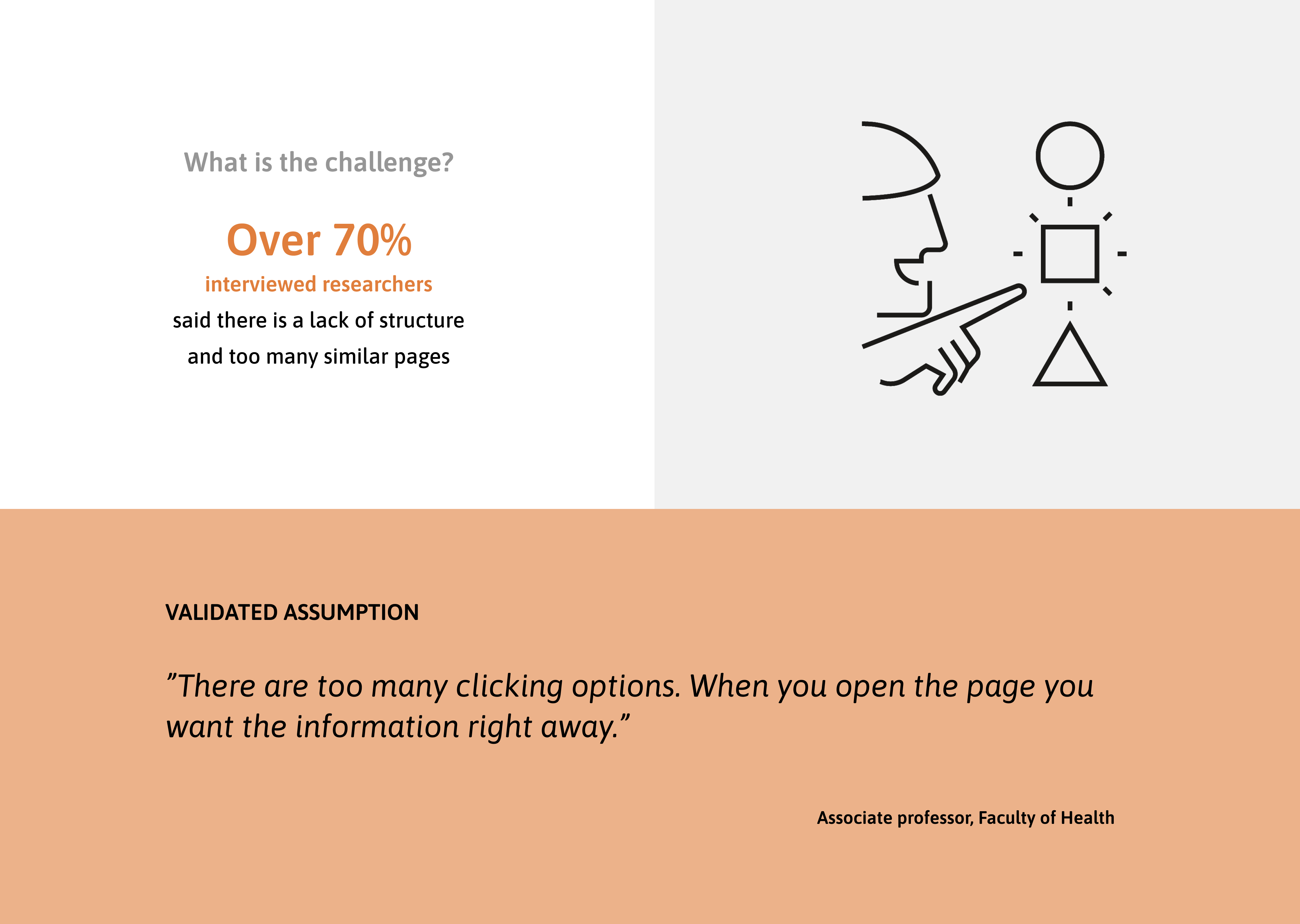 What is the challenge?

Over 70%

interviewed researchers

said there is a lack of structure and too many similar pages

VALIDATED ASSUMPTION

”There are too many clicking options. When you open the page you want the information right away.”

Associate professor, Faculty of Health